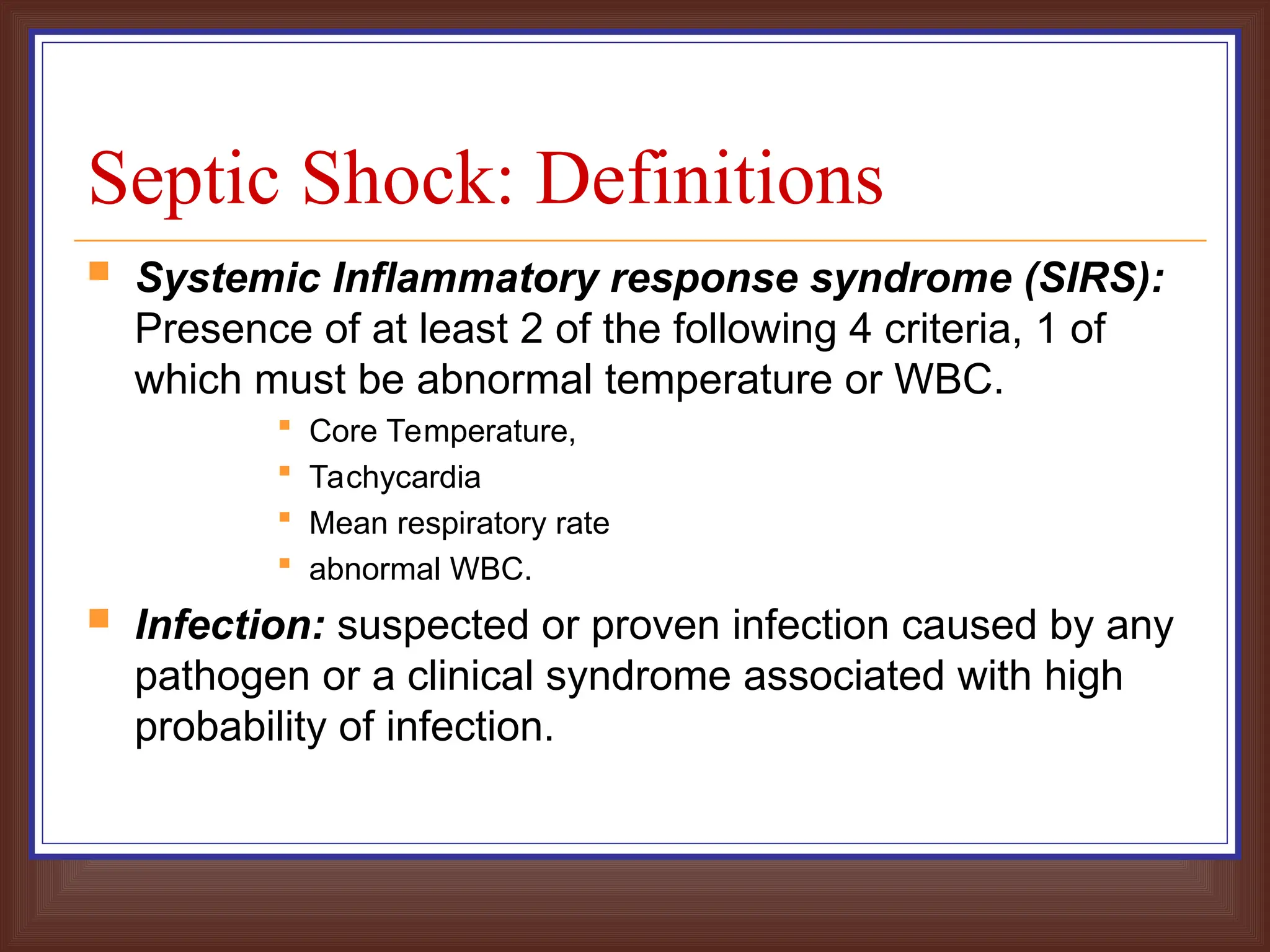 Septic Shock: Definitions

Systemic Inflammatory response syndrome (SIRS): Presence of at least 2 of the following 4 criteria, 1 of which must be abnormal temperature or WBC.

Core Temperature,

Tachycardia

Mean respiratory rate

abnormal WBC.

Infection: suspected or proven infection caused by any pathogen or a clinical syndrome associated with high probability of infection.